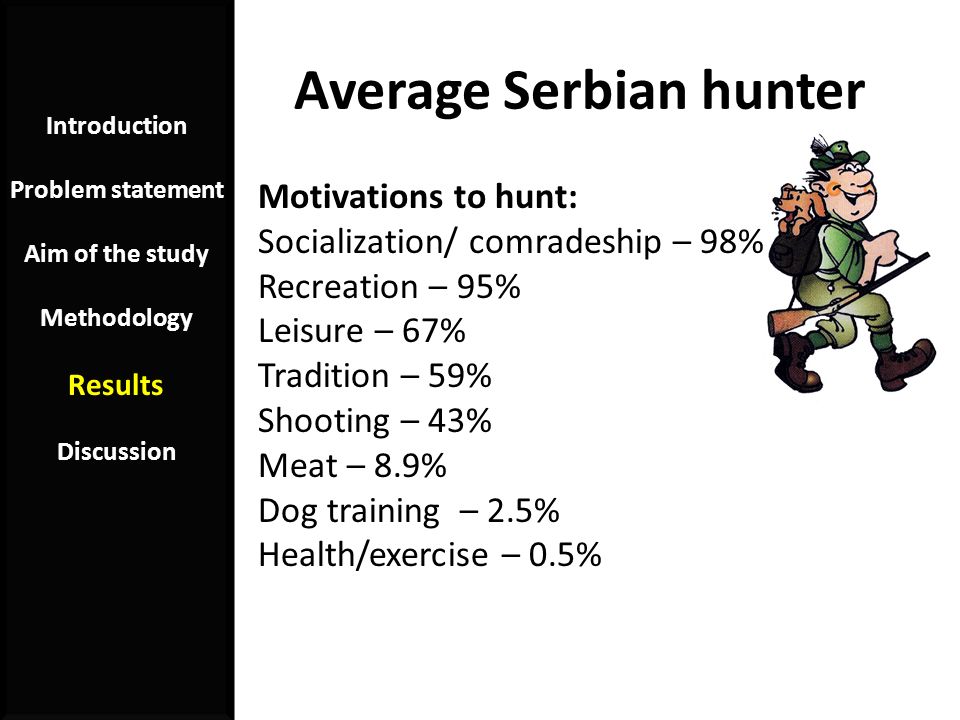 Introduction

Problem statement

Aim of the study

Methodology

Results

Discussion

Average Serbian hunter

Motivations to hunt:
Socialization/ comradeship – 98%
Recreation – 95%
Leisure – 67%
Tradition – 59%
Shooting – 43%
Meat – 8.9%
Dog training – 2.5%
Health/exercise – 0.5%